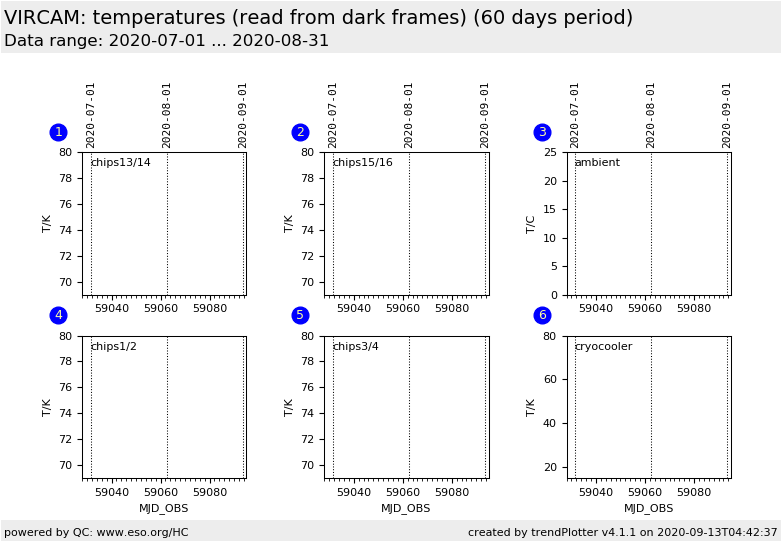 VIRCAM: temperatures (read from dark frames) (60 days period)
Data range: 2020-07-01 ... 2020-08-31

1
2020-07-01
2020-08-01
2020-09-01
chips13/14
T/K
80
78
76
74
72
70
59040
59060
59080

2
2020-07-01
2020-08-01
2020-09-01
chips15/16
T/K
80
78
76
74
72
70
59040
59060
59080

3
2020-07-01
2020-08-01
2020-09-01
ambient
T/C
25
20
15
10
5
0
59040
59060
59080

4
chips1/2
T/K
80
78
76
74
72
70
59040
59060
59080
MJD_OBS

5
chips3/4
T/K
80
78
76
74
72
70
59040
59060
59080
MJD_OBS

6
cryocooler
T/K
80
60
40
20
59040
59060
59080
MJD_OBS

powered by QC: www.eso.org/HC
created by trendPlotter v4.1.1 on 2020-09-13T04:42:37